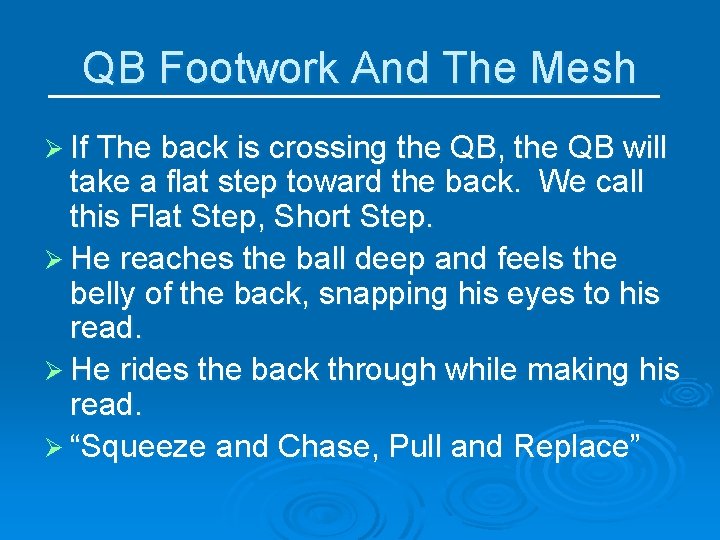 QB Footwork And The Mesh

➢ If The back is crossing the QB, the QB will take a flat step toward the back. We call this Flat Step, Short Step.

➢ He reaches the ball deep and feels the belly of the back, snapping his eyes to his read.

➢ He rides the back through while making his read.

➢ “Squeeze and Chase, Pull and Replace”